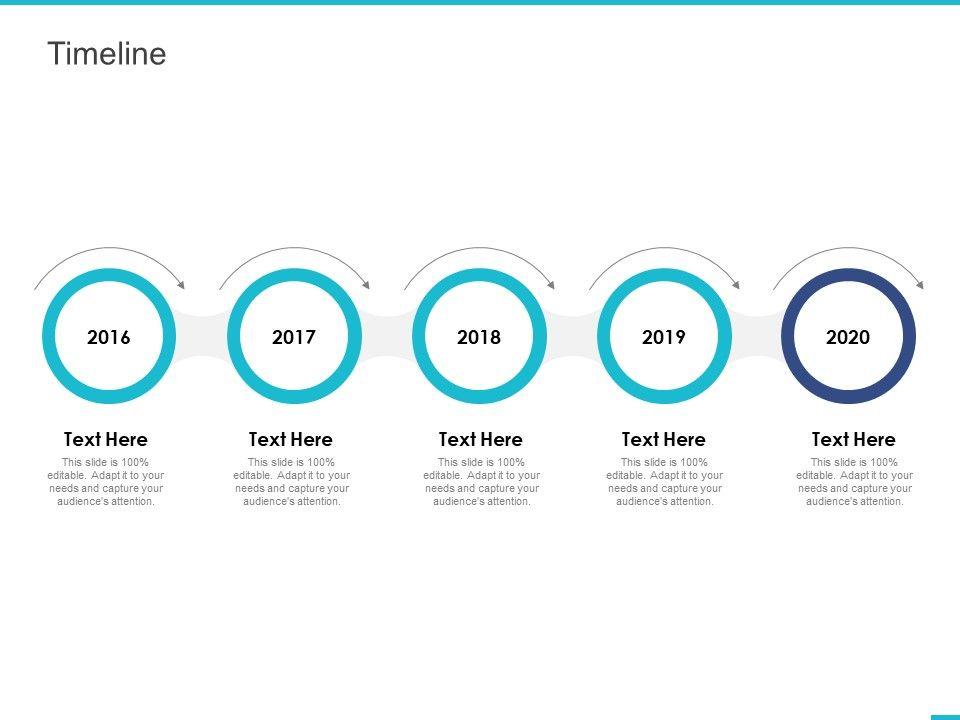 Timeline

2016

2017

2018

2019

2020

Text Here

This slide is 100% editable. Adapt it to your needs and capture your audience's attention.

Text Here

This slide is 100% editable. Adapt it to your needs and capture your audience's attention.

Text Here

This slide is 100% editable. Adapt it to your needs and capture your audience's attention.

Text Here

This slide is 100% editable. Adapt it to your needs and capture your audience's attention.

Text Here

This slide is 100% editable. Adapt it to your needs and capture your audience's attention.